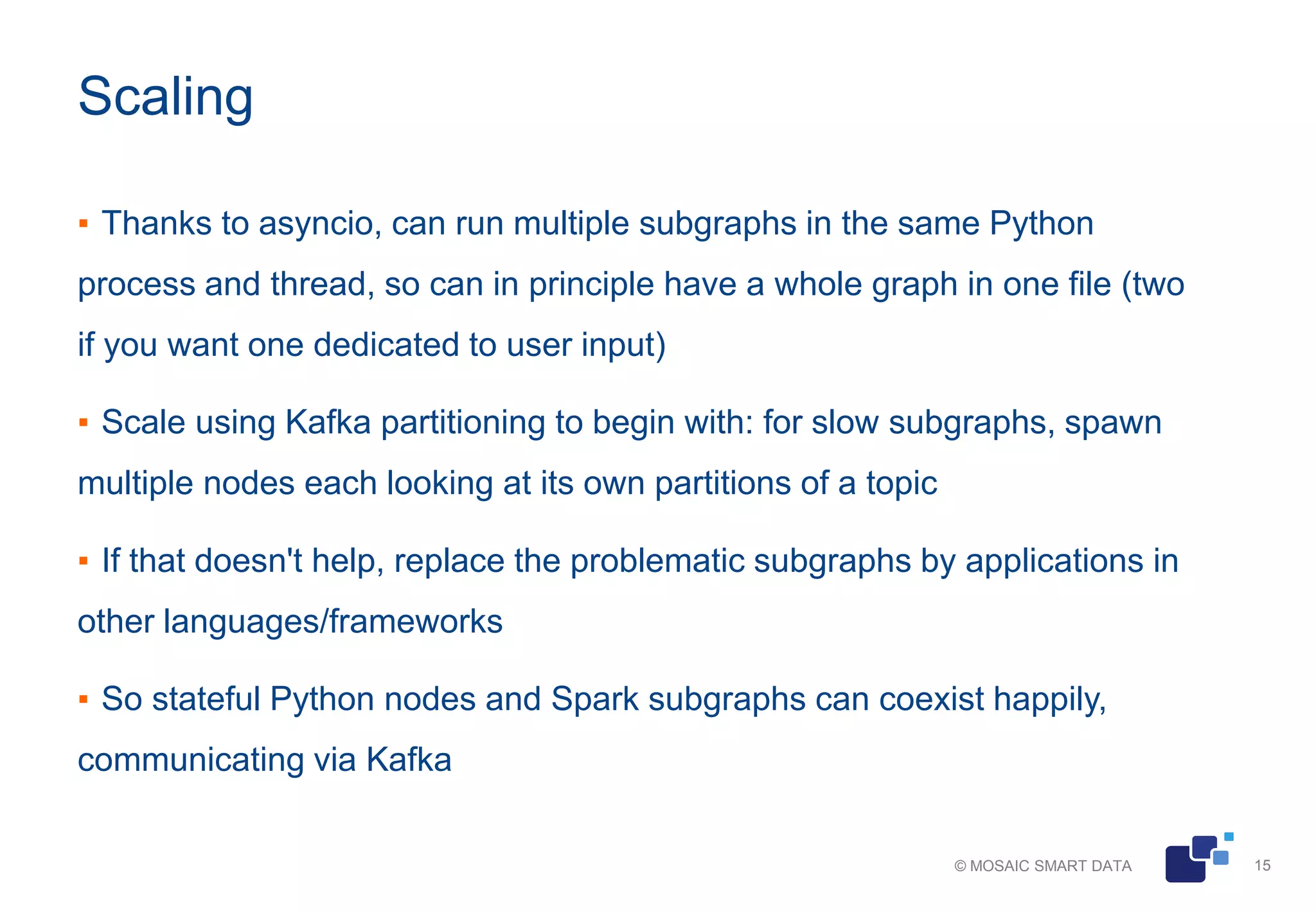 Scaling

▪ Thanks to asyncio, can run multiple subgraphs in the same Python process and thread, so can in principle have a whole graph in one file (two if you want one dedicated to user input)

▪ Scale using Kafka partitioning to begin with: for slow subgraphs, spawn multiple nodes each looking at its own partitions of a topic

▪ If that doesn't help, replace the problematic subgraphs by applications in other languages/frameworks

▪ So stateful Python nodes and Spark subgraphs can coexist happily, communicating via Kafka

© MOSAIC SMART DATA 15